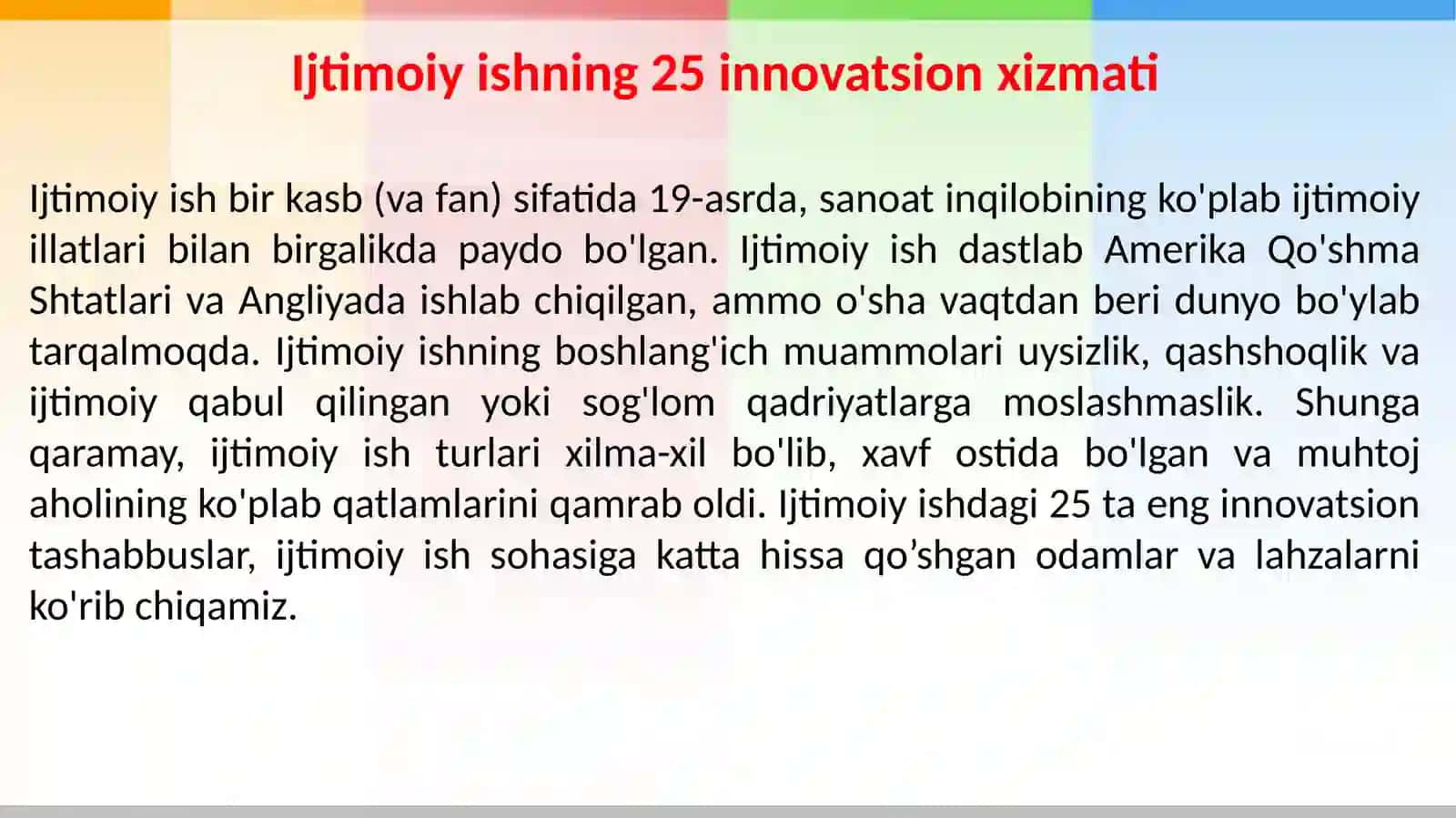 Ijtimoiy ishning 25 innovatsion xizmati

Ijtimoiy ish bir kasb (va fan) sifatida 19-asrda, sanoat inqilobining ko'plab ijtimoiy illatlari bilan birgalikda paydo bo'lgan. Ijtimoiy ish dastlab Amerika Qo'shma Shtatlari va Angliyada ishlab chiqilgan, ammo o'sha vaqtdan beri dunyo bo'ylab tarqalmoqda. Ijtimoiy ishning boshlang'ich muammolari uysizlik, qashshoqlik va ijtimoiy qabul qilingan yoki sog'lom qadriyatlarga moslashmaslik. Shunga qaramay, ijtimoiy ish turlari xilma-xil bo'lib, xavf ostida bo'lgan va muhtoj aholining ko'plab qatlamlarini qamrab oldi. Ijtimoiy ishdagi 25 ta eng innovatsion tashabbuslar, ijtimoiy ish sohasiga katta hissa qo’shgan odamlar va lahzalarni ko'rib chiqamiz.